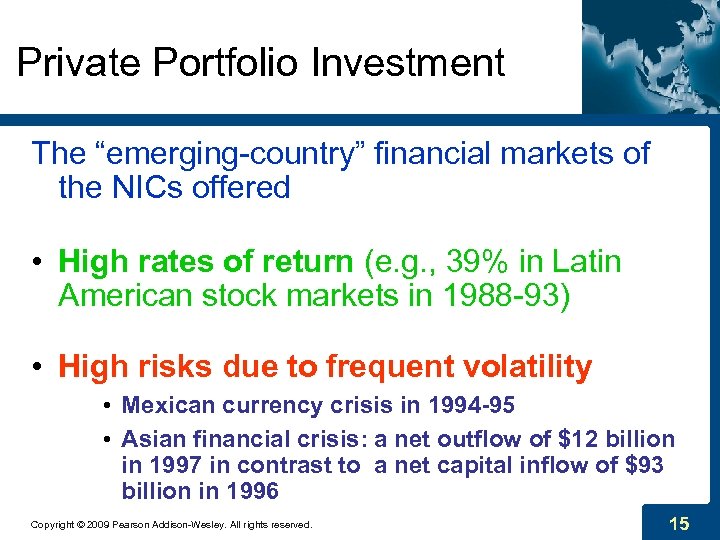 Private Portfolio Investment

The “emerging-country” financial markets of the NICs offered

• High rates of return (e.g., 39% in Latin American stock markets in 1988-93)

• High risks due to frequent volatility
  • Mexican currency crisis in 1994-95
  • Asian financial crisis: a net outflow of \$12 billion in 1997 in contrast to a net capital inflow of \$93 billion in 1996

Copyright © 2009 Pearson Addison-Wesley. All rights reserved.

15